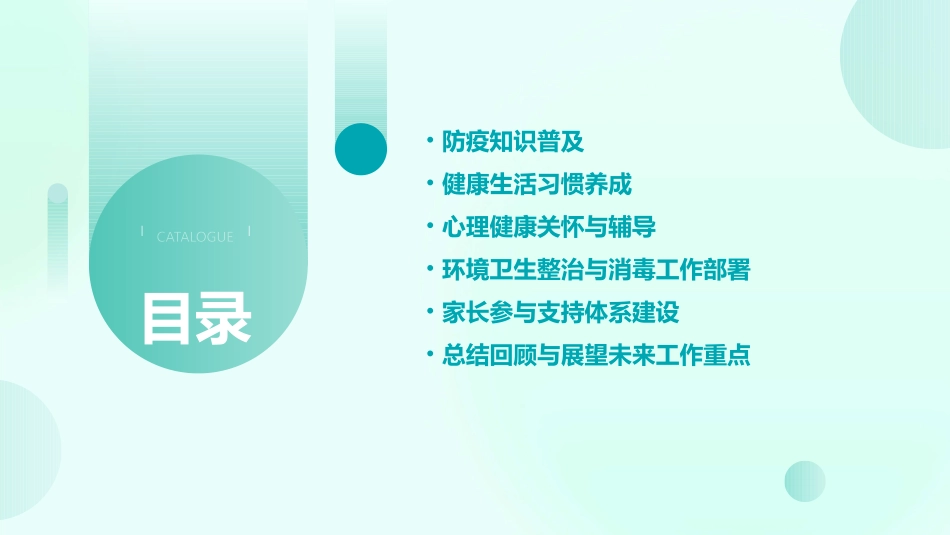 CATALOGUE

目录

• 防疫知识普及
• 健康生活习惯养成
• 心理健康关怀与辅导
• 环境卫生整治与消毒工作部署
• 家长参与支持体系建设
• 总结回顾与展望未来工作重点